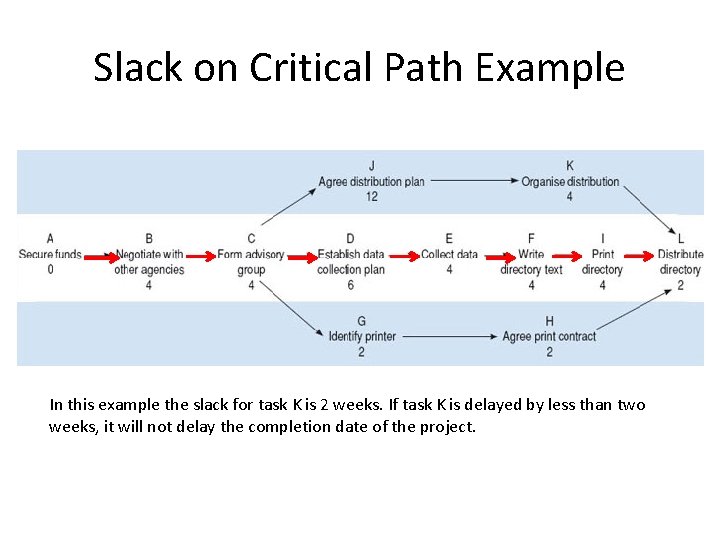 Slack on Critical Path Example

J
Agree distribution plan
12

K
Organise distribution
4

A
Secure funds
0

B
Negotiate with other agencies
4

C
Form advisory group
4

D
Establish data collection plan
6

E
Collect data
4

F
Write directory text
4

I
Print directory
4

L
Distribute directory
2

G
Identify printer
2

H
Agree print contract
2

In this example the slack for task K is 2 weeks. If task K is delayed by less than two weeks, it will not delay the completion date of the project.